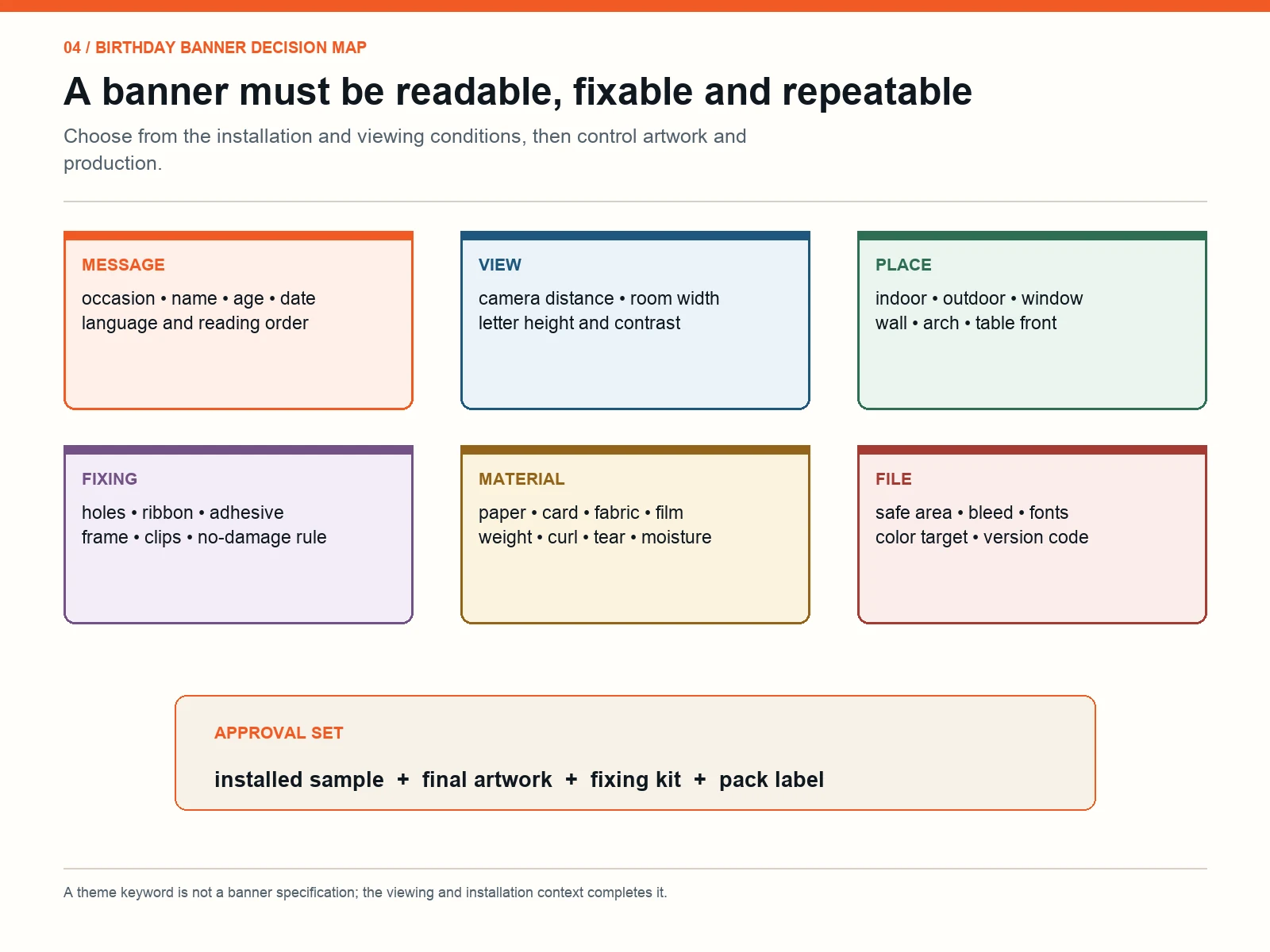 04 / BIRTHDAY BANNER DECISION MAP

A banner must be readable, fixable and repeatable

Choose from the installation and viewing conditions, then control artwork and production.

MESSAGE

occasion • name • age • date
language and reading order

VIEW

camera distance • room width
letter height and contrast

PLACE

indoor • outdoor • window
wall • arch • table front

FIXING

holes • ribbon • adhesive
frame • clips • no-damage rule

MATERIAL

paper • card • fabric • film
weight • curl • tear • moisture

FILE

safe area • bleed • fonts
color target • version code

APPROVAL SET

installed sample + final artwork + fixing kit + pack label

A theme keyword is not a banner specification; the viewing and installation context completes it.